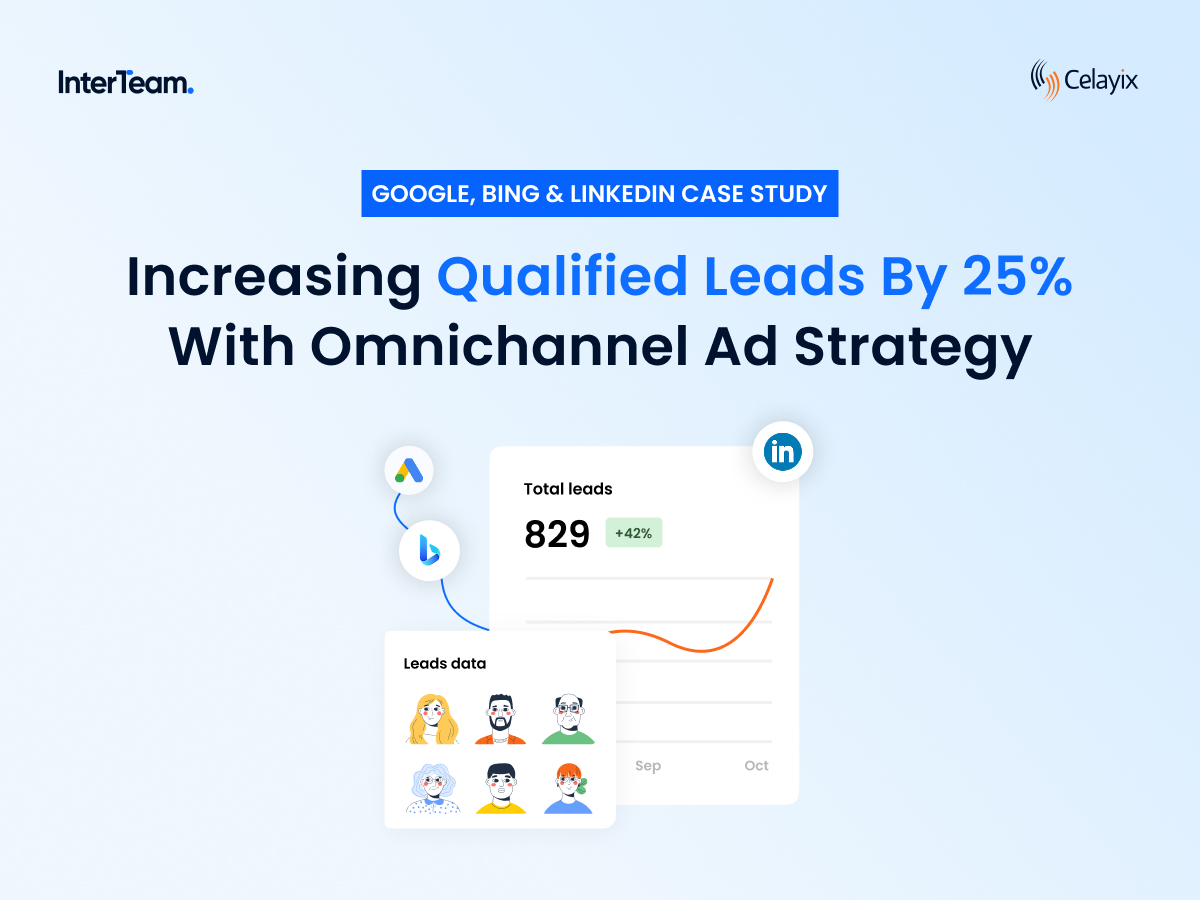 InterTeam.

Celayix

GOOGLE, BING & LINKEDIN CASE STUDY

Increasing Qualified Leads By 25% With Omnichannel Ad Strategy

in

Total leads

829 +42%

Leads data

Sep

Oct